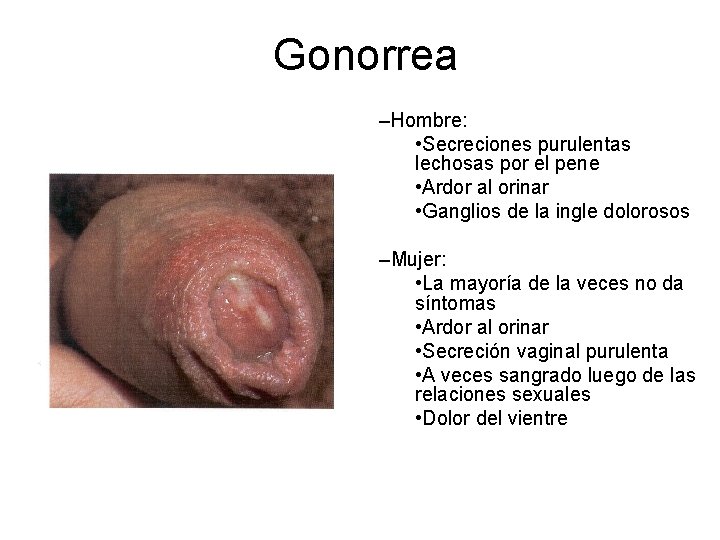 Gonorrea

–Hombre:
•Secreciones purulentas lechosas por el pene
•Ardor al orinar
•Ganglios de la ingle dolorosos

–Mujer:
•La mayoría de la veces no da síntomas
•Ardor al orinar
•Secreción vaginal purulenta
•A veces sangrado luego de las relaciones sexuales
•Dolor del vientre